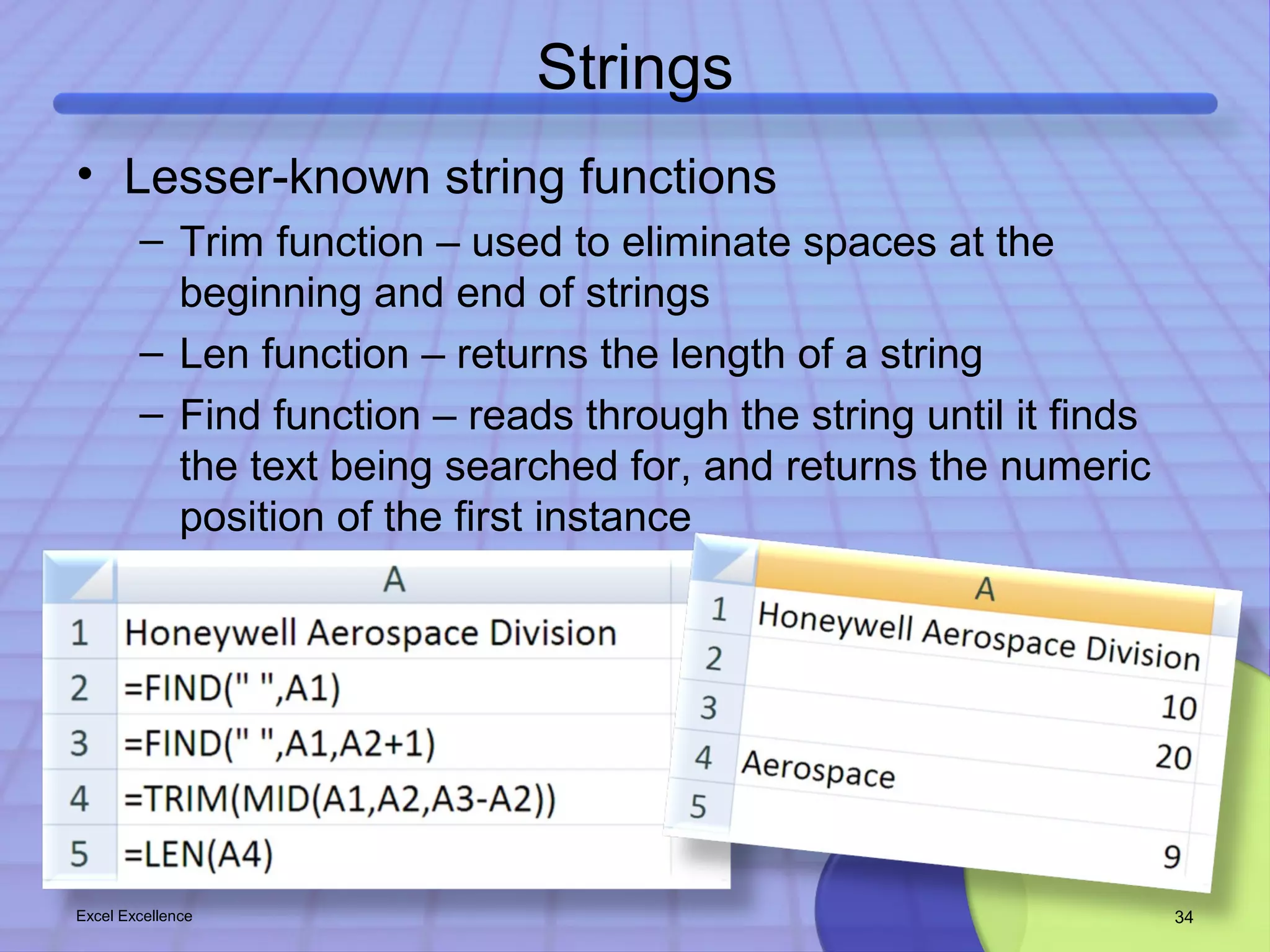 Strings

• Lesser-known string functions
– Trim function – used to eliminate spaces at the beginning and end of strings
– Len function – returns the length of a string
– Find function – reads through the string until it finds the text being searched for, and returns the numeric position of the first instance

| | A |
|---|---|
| 1 | Honeywell Aerospace Division |
| 2 | =FIND(" ",A1) |
| 3 | =FIND(" ",A1,A2+1) |
| 4 | =TRIM(MID(A1,A2,A3-A2)) |
| 5 | =LEN(A4) |

| | A |
|---|---|
| 1 | Honeywell Aerospace Division |
| 2 | 10 |
| 3 | 20 |
| 4 | Aerospace |
| 5 | 9 |

Excel Excellence

34